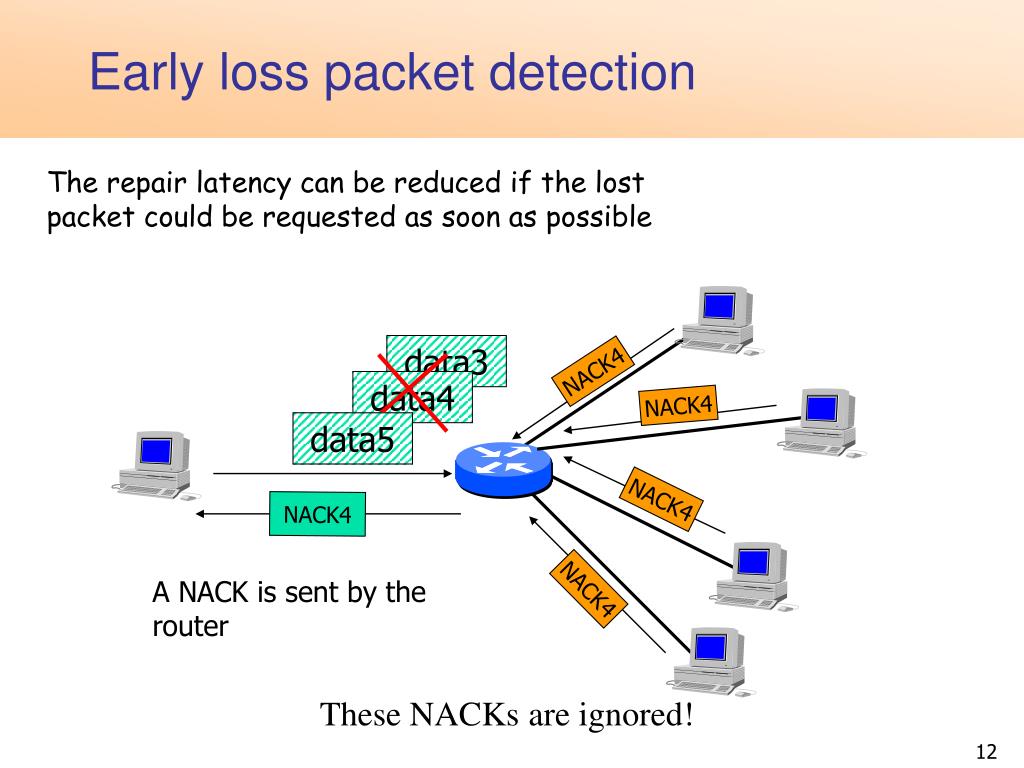 Early loss packet detection

The repair latency can be reduced if the lost packet could be requested as soon as possible

data3
data4
data5

NACK4
NACK4
NACK4
NACK4

NACK4

A NACK is sent by the router

These NACKs are ignored!

12